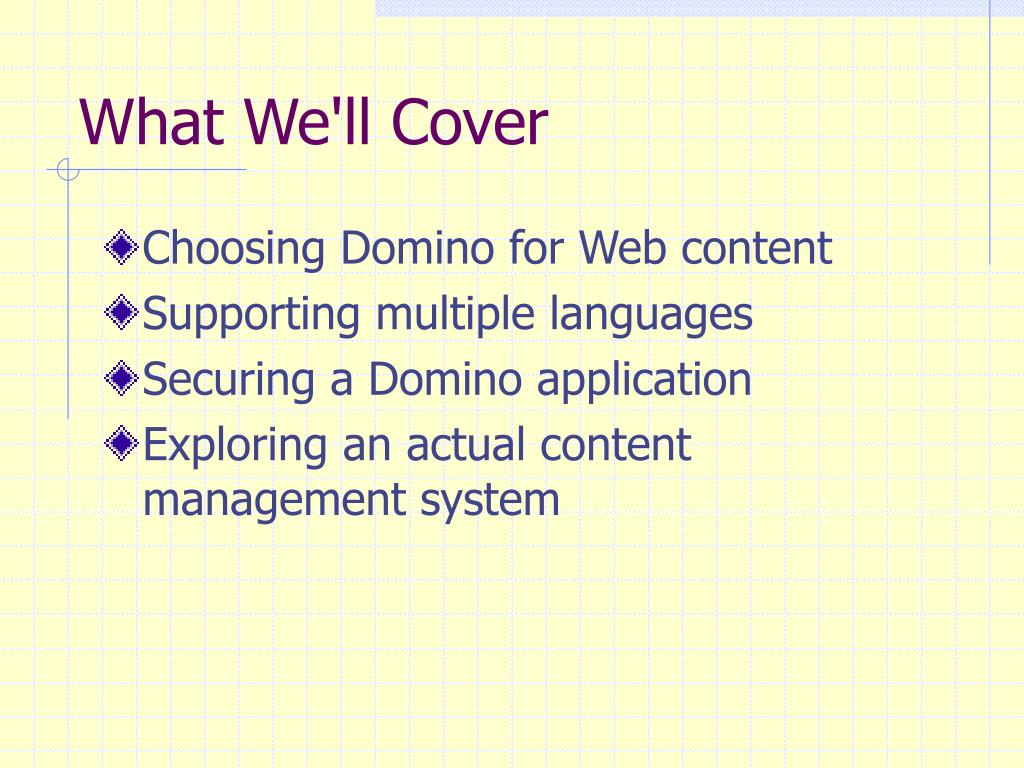 What We'll Cover

Choosing Domino for Web content
Supporting multiple languages
Securing a Domino application
Exploring an actual content management system